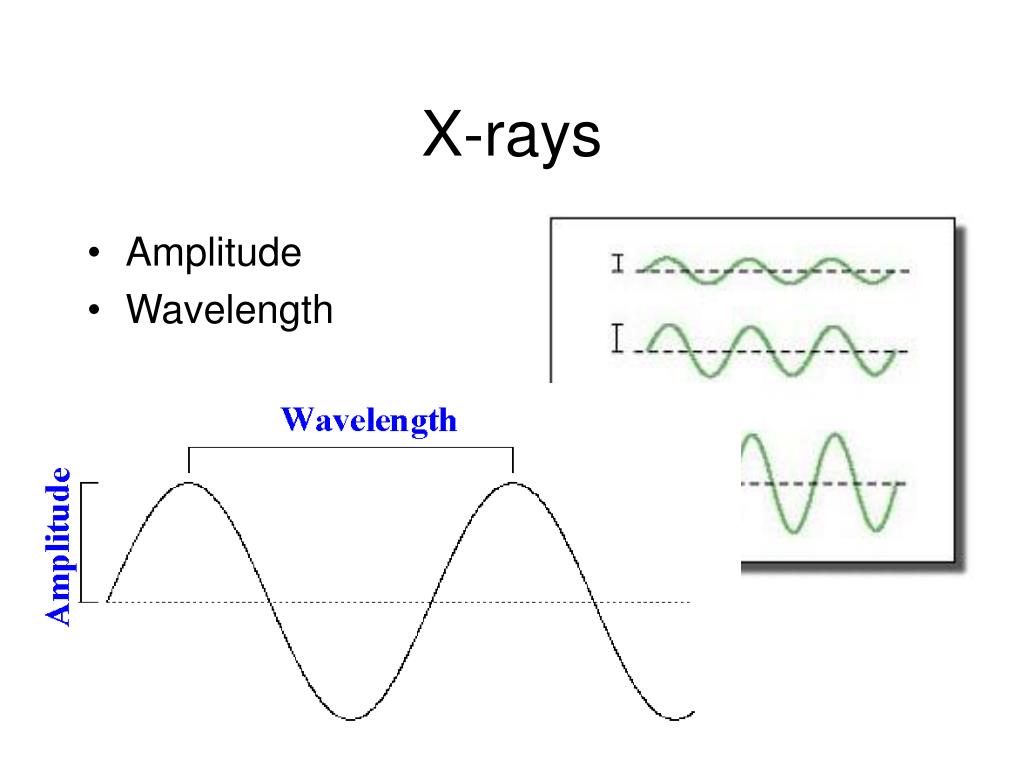 X-rays

• Amplitude
• Wavelength

Wavelength

Amplitude